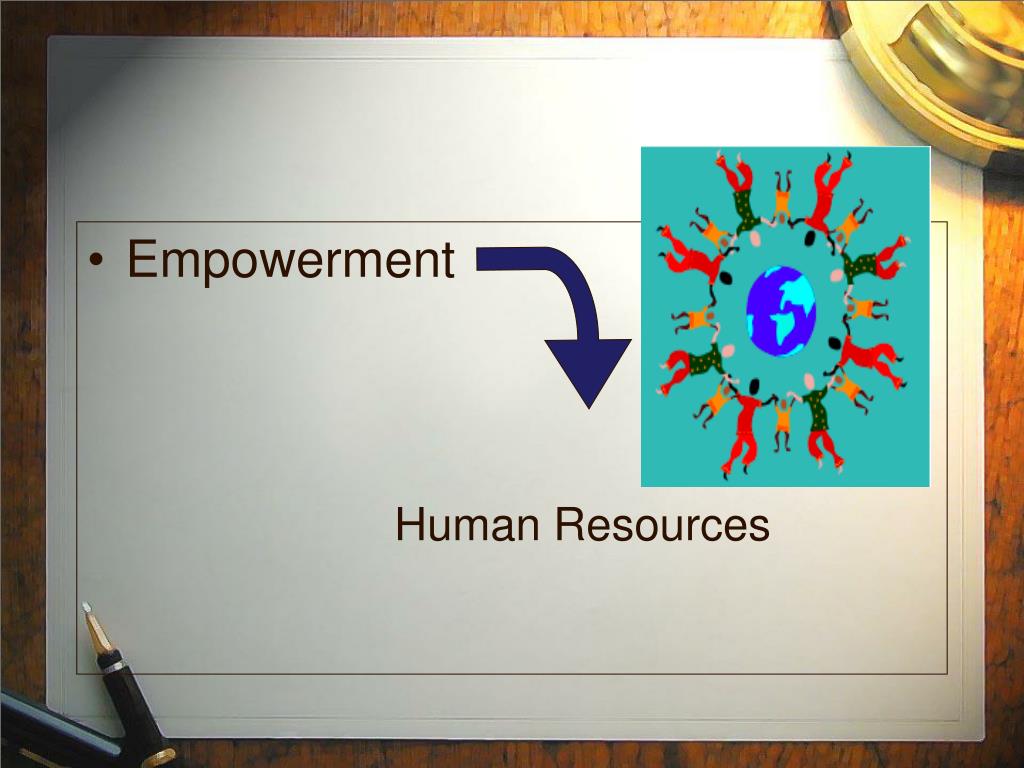 • Empowerment

Human Resources